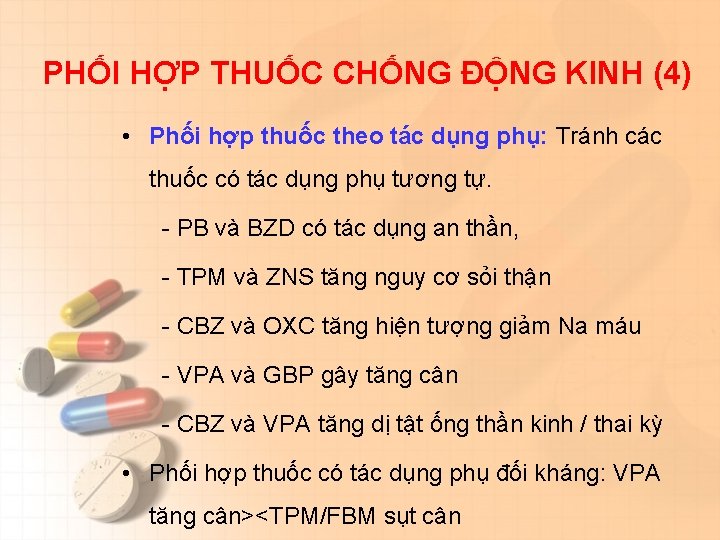 PHỐI HỢP THUỐC CHỐNG ĐỘNG KINH (4)

• Phối hợp thuốc theo tác dụng phụ: Tránh các thuốc có tác dụng phụ tương tự.

- PB và BZD có tác dụng an thần,

- TPM và ZNS tăng nguy cơ sỏi thận

- CBZ và OXC tăng hiện tượng giảm Na máu

- VPA và GBP gây tăng cân

- CBZ và VPA tăng dị tật ống thần kinh / thai kỳ

• Phối hợp thuốc có tác dụng phụ đối kháng: VPA tăng cân><TPM/FBM sụt cân